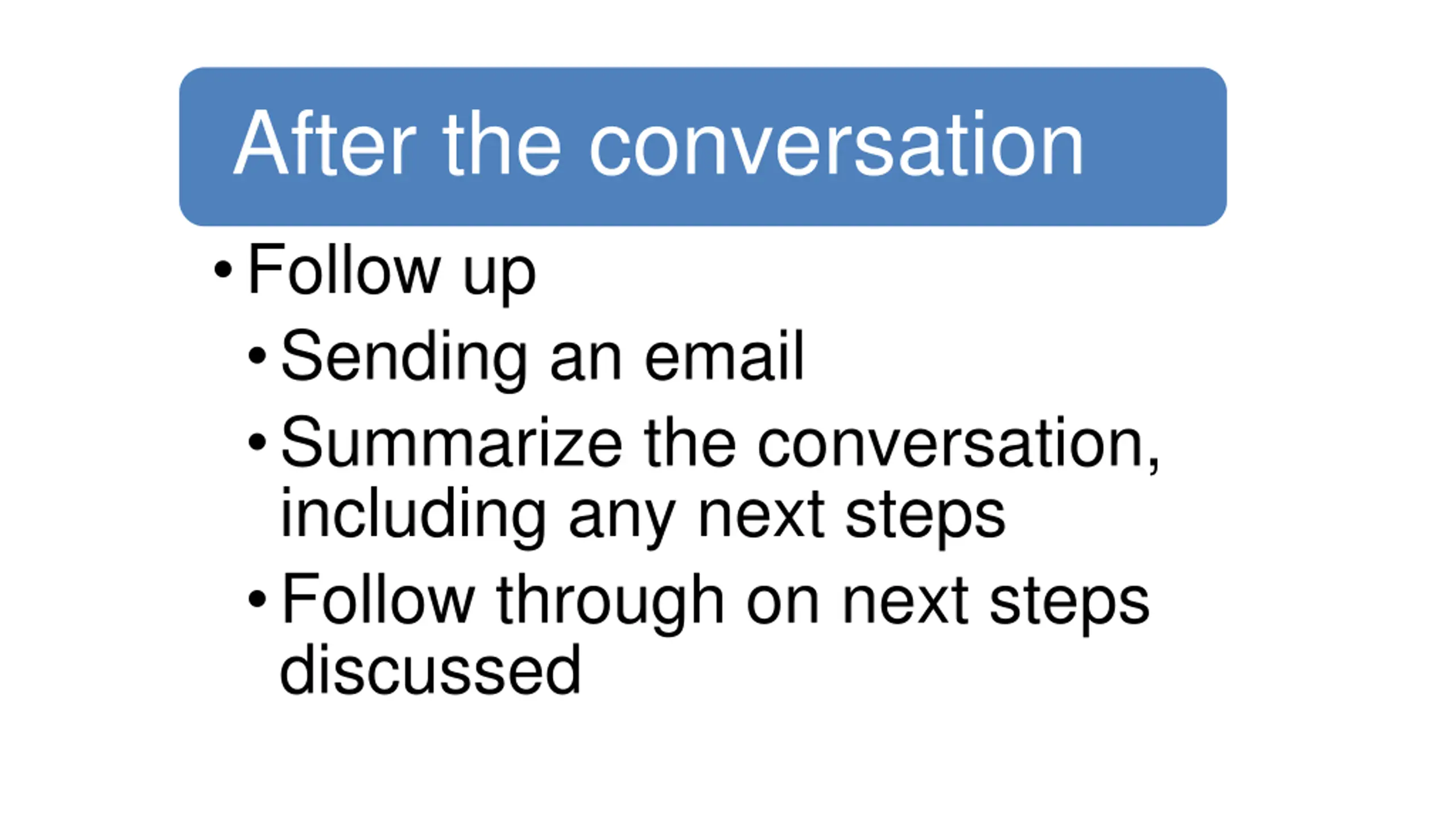 After the conversation

• Follow up
  • Sending an email
  • Summarize the conversation, including any next steps
  • Follow through on next steps discussed